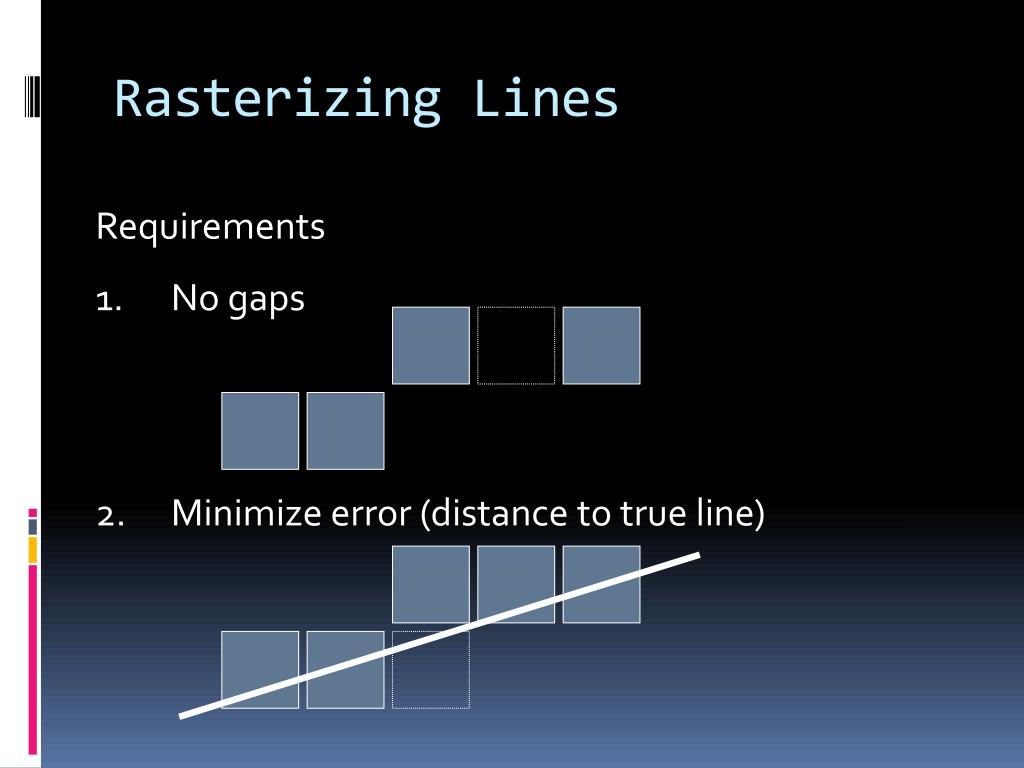 Rasterizing Lines

Requirements

1. No gaps

2. Minimize error (distance to true line)